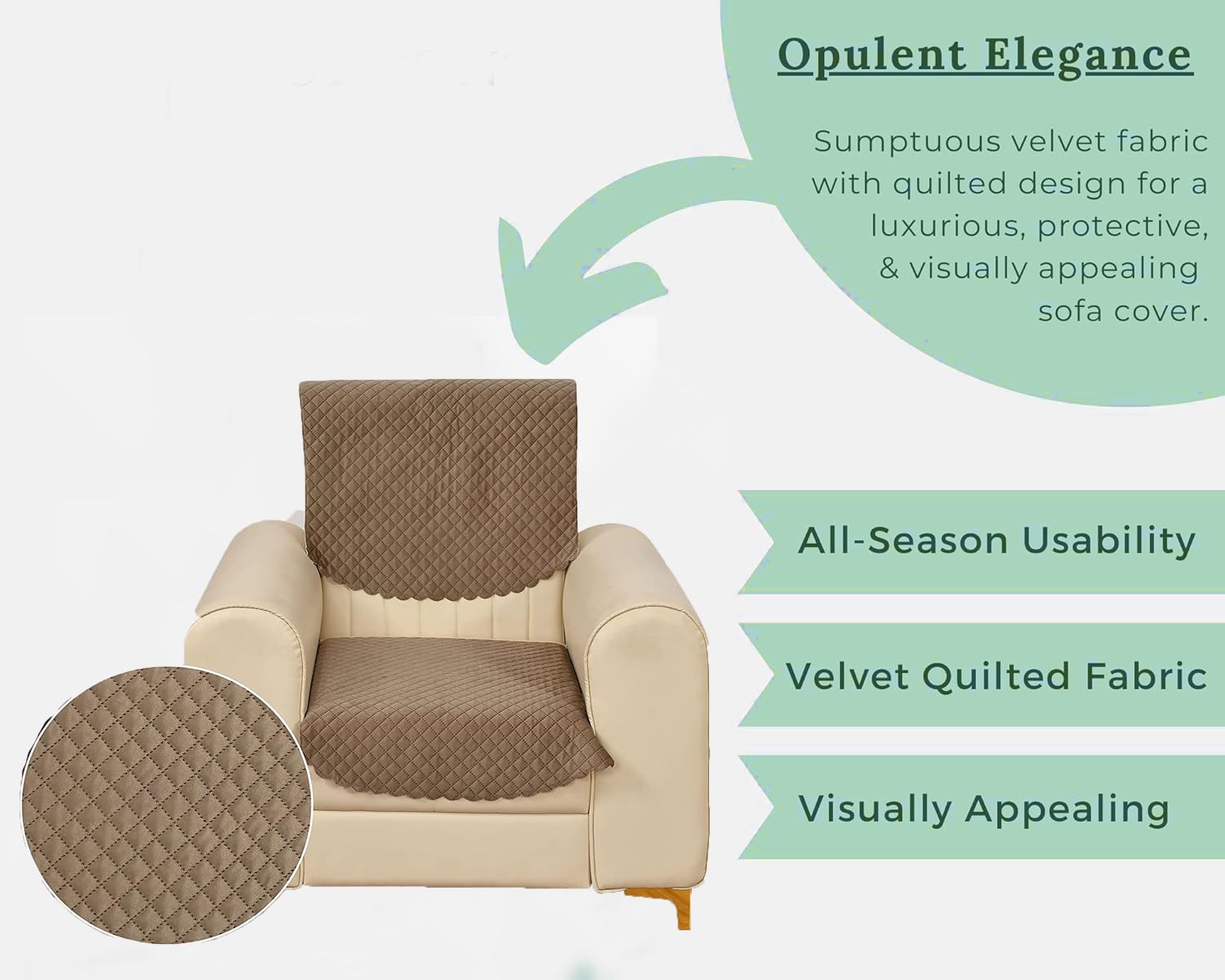 Opulent Elegance

Sumptuous velvet fabric with quilted design for a luxurious, protective, & visually appealing sofa cover.

All-Season Usability

Velvet Quilted Fabric

Visually Appealing